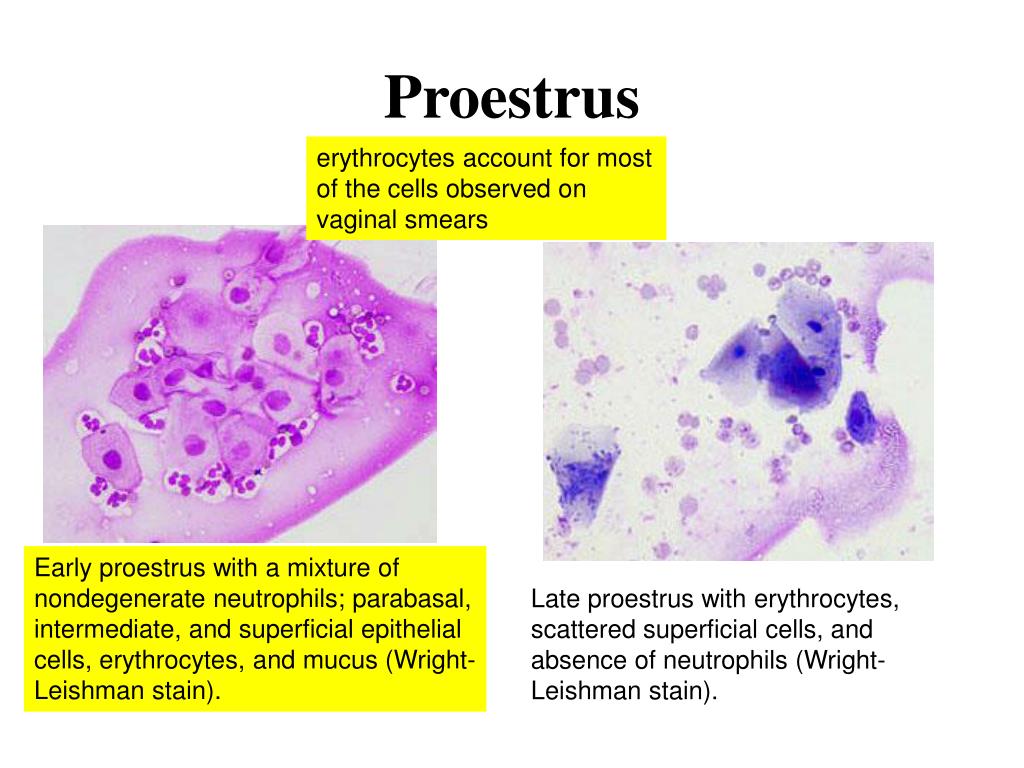 Proestrus

erythrocytes account for most of the cells observed on vaginal smears

Early proestrus with a mixture of nondegenerate neutrophils; parabasal, intermediate, and superficial epithelial cells, erythrocytes, and mucus (Wright-Leishman stain).

Late proestrus with erythrocytes, scattered superficial cells, and absence of neutrophils (Wright-Leishman stain).